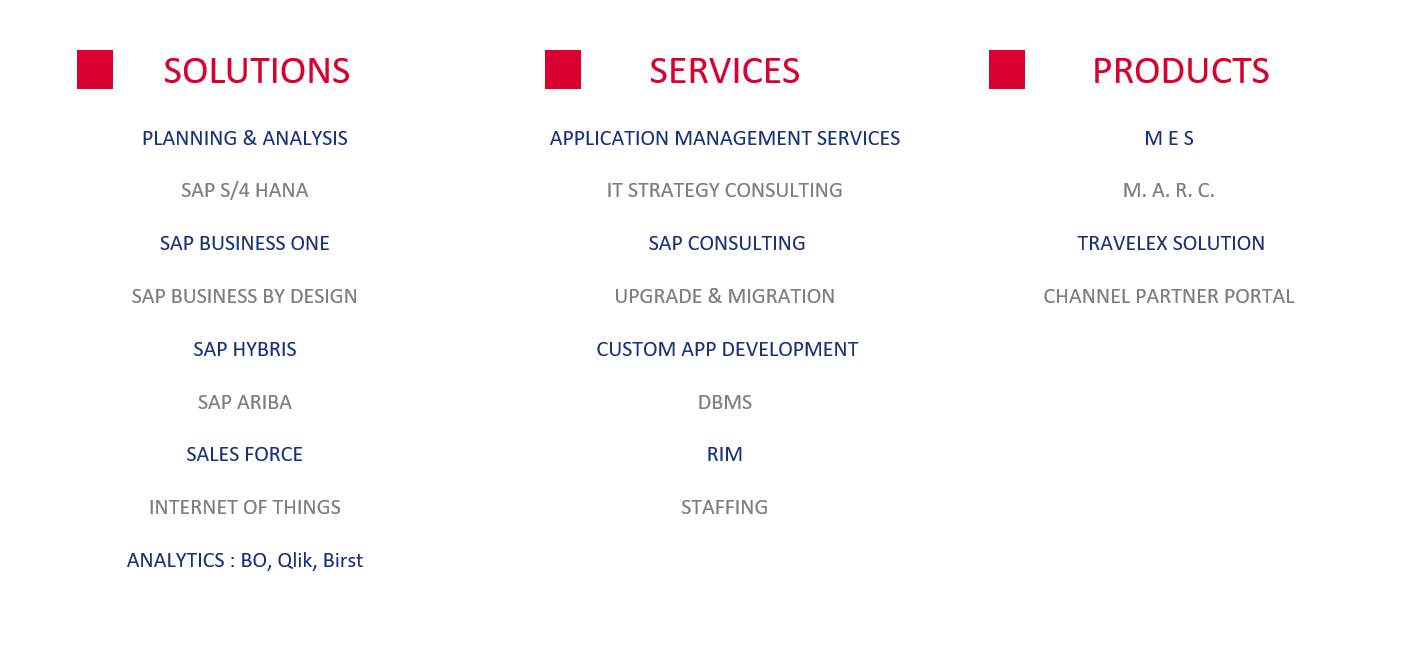 SOLUTIONS

PLANNING & ANALYSIS

SAP S/4 HANA

SAP BUSINESS ONE

SAP BUSINESS BY DESIGN

SAP HYBRIS

SAP ARIBA

SALES FORCE

INTERNET OF THINGS

ANALYTICS : BO, Qlik, Birst

SERVICES

APPLICATION MANAGEMENT SERVICES

IT STRATEGY CONSULTING

SAP CONSULTING

UPGRADE & MIGRATION

CUSTOM APP DEVELOPMENT

DBMS

RIM

STAFFING

PRODUCTS

M E S

M. A. R. C.

TRAVELEX SOLUTION

CHANNEL PARTNER PORTAL